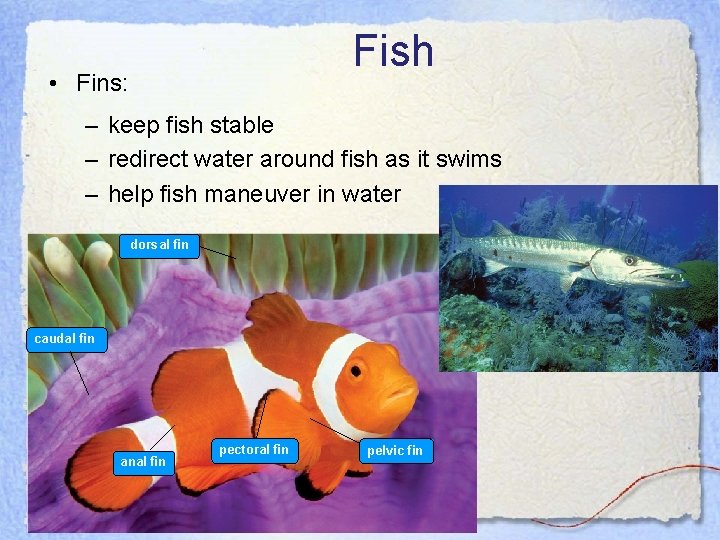 Fish

• Fins:
– keep fish stable
– redirect water around fish as it swims
– help fish maneuver in water

dorsal fin
caudal fin
anal fin
pectoral fin
pelvic fin